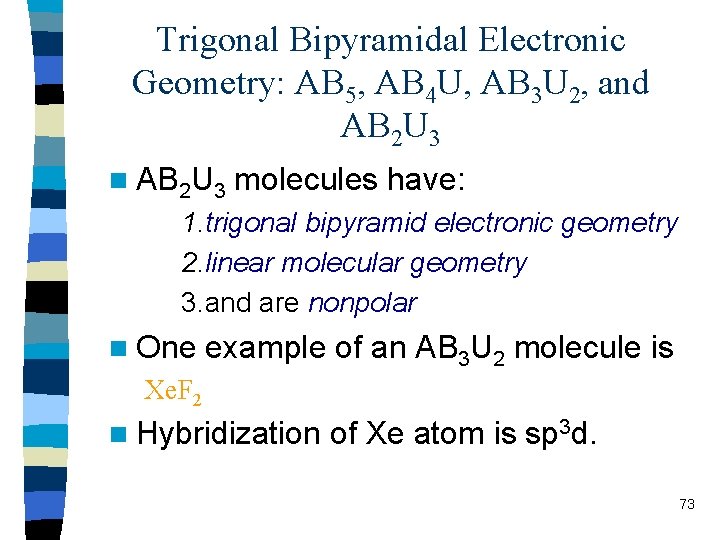 Trigonal Bipyramidal Electronic Geometry: $AB_5$, $AB_4U$, $AB_3U_2$, and $AB_2U_3$

$AB_2U_3$ molecules have:

1.trigonal bipyramid electronic geometry

2.linear molecular geometry

3.and are nonpolar

One example of an $AB_3U_2$ molecule is $XeF_2$

Hybridization of Xe atom is $sp^3d$.

73